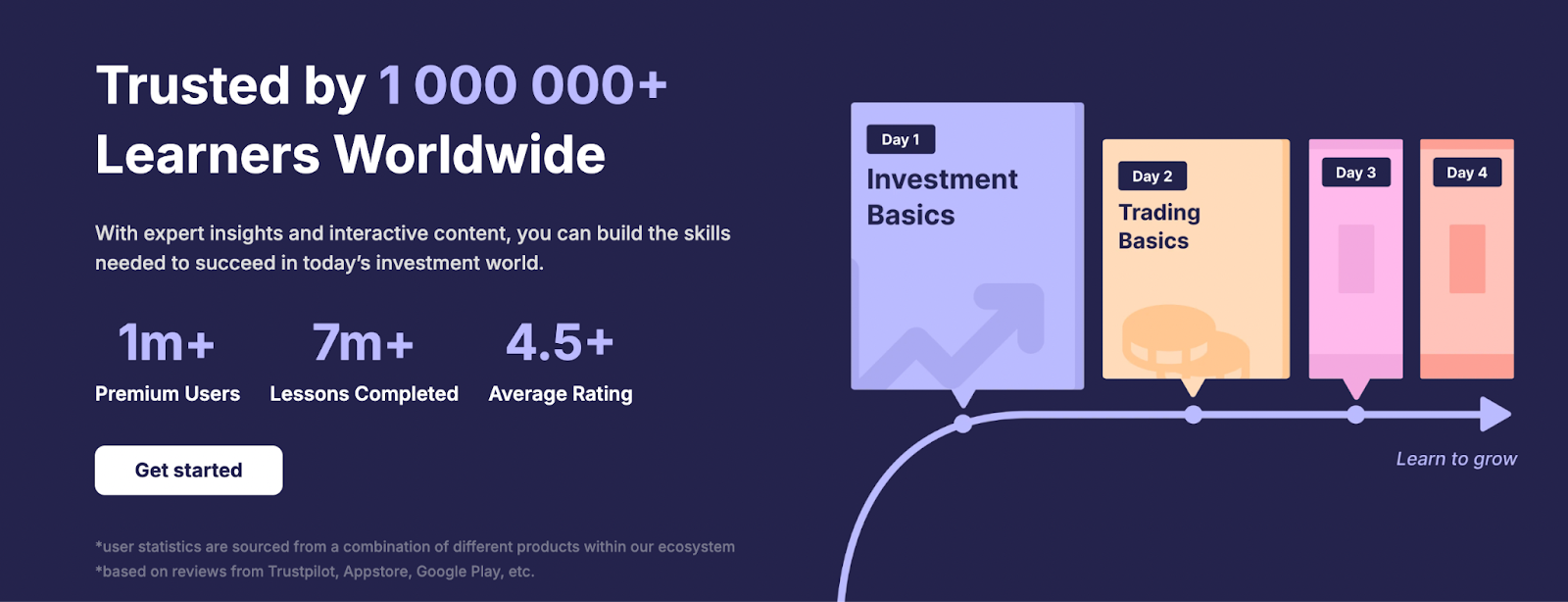 Trusted by 1 000 000+ Learners Worldwide

With expert insights and interactive content, you can build the skills needed to succeed in today's investment world.

1m+
Premium Users

7m+
Lessons Completed

4.5+
Average Rating

Get started

*user statistics are sourced from a combination of different products within our ecosystem
*based on reviews from Trustpilot, Appstore, Google Play, etc.

Day 1
Investment Basics

Day 2
Trading Basics

Day 3

Day 4

Learn to grow